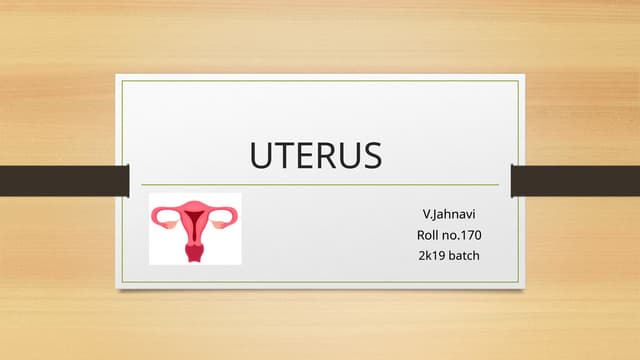 UTERUS

V.Jahnavi
Roll no.170
2k19 batch